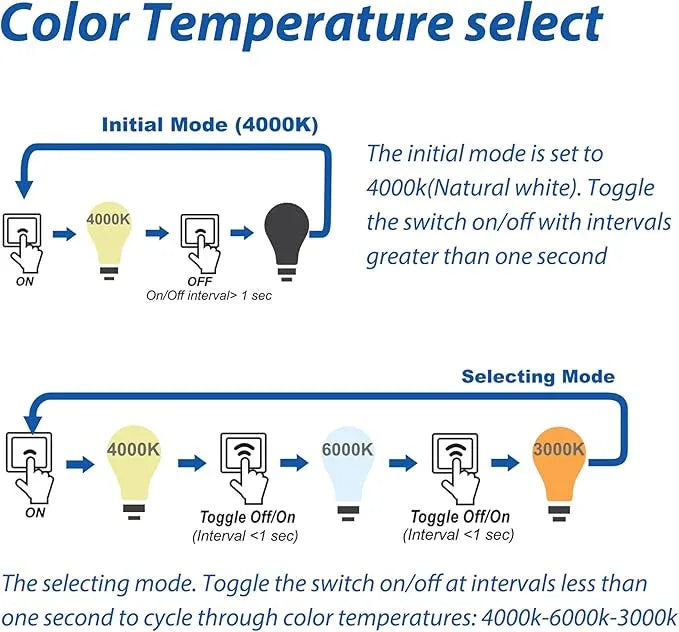 Color Temperature select

Initial Mode (4000K)

ON

4000K

OFF
On/Off interval> 1 sec

The initial mode is set to 4000k(Natural white). Toggle the switch on/off with intervals greater than one second

Selecting Mode

ON

4000K

Toggle Off/On
(Interval <1 sec)

6000K

Toggle Off/On
(Interval <1 sec)

3000K

The selecting mode. Toggle the switch on/off at intervals less than one second to cycle through color temperatures: 4000k-6000k-3000k